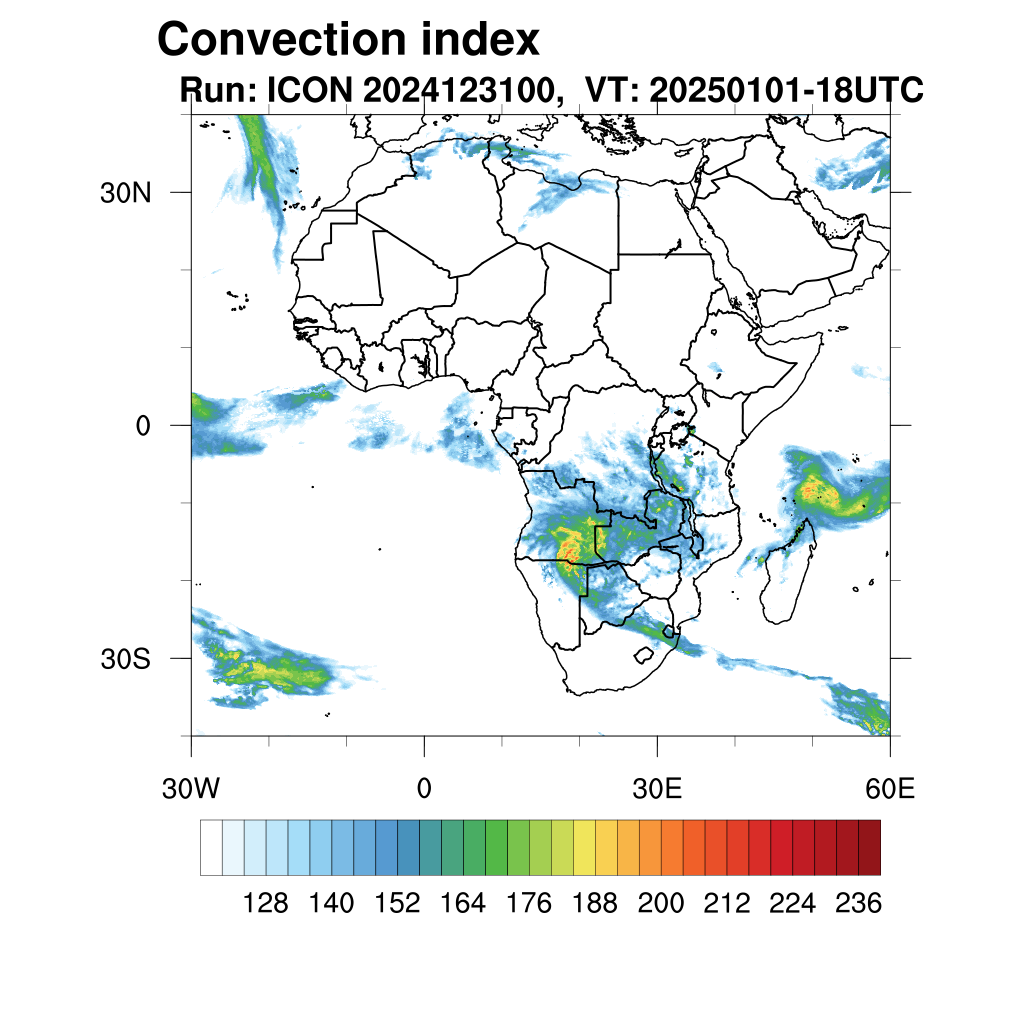 Convection index
Run: ICON 2024123100, VT: 20250101-18UTC

30N
0
30S

30W
0
30E
60E

128 140 152 164 176 188 200 212 224 236